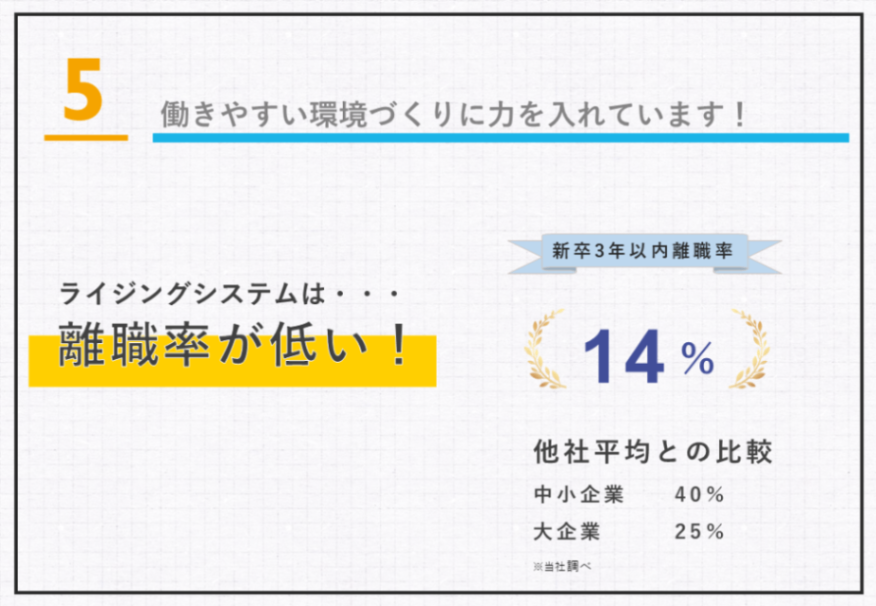 5

働きやすい環境づくりに力を入れています！

ライジングシステムは・・・

離職率が低い！

新卒3年以内離職率

14％

他社平均との比較

中小企業　40％

大企業　25％

※当社調べ